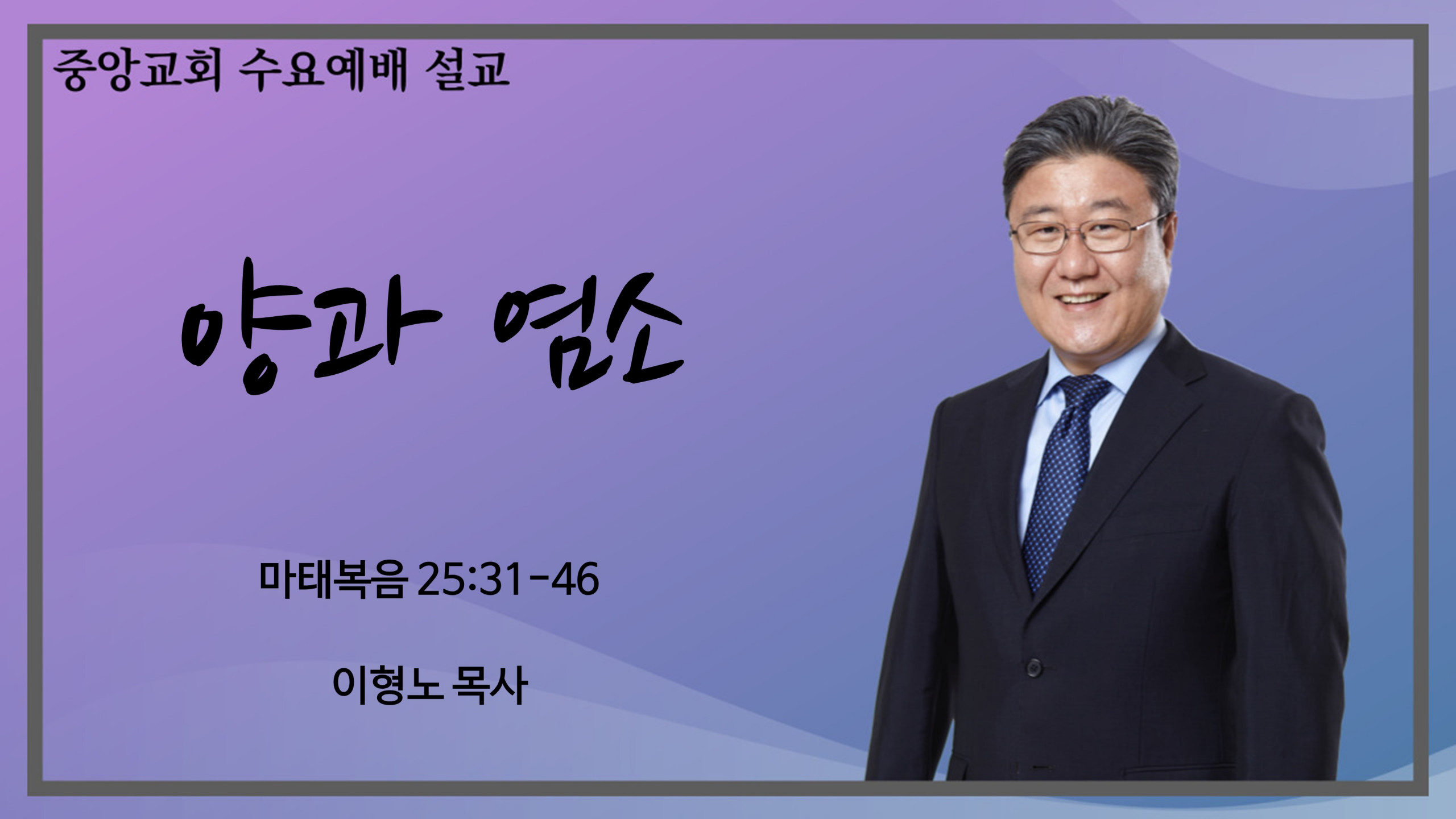 중앙교회 수요예배 설교

양과 염소

마태복음 25:31-46

이형노 목사